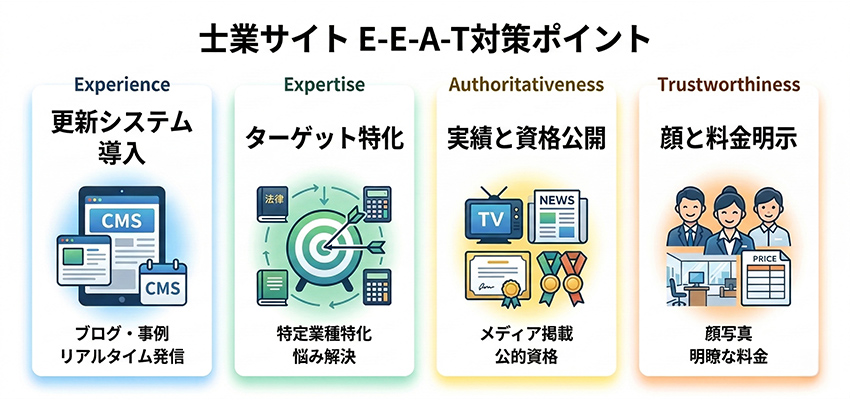 士業サイト E-E-A-T対策ポイント

Experience

更新システム導入

CMS

CMS

ブログ・事例
リアルタイム発信

Expertise

ターゲット特化

法律

特定業種特化
悩み解決

Authoritativeness

実績と資格公開

TV

NEWS

メディア掲載
公的資格

Trustworthiness

顔と料金明示

PRICE

顔写真
明瞭な料金